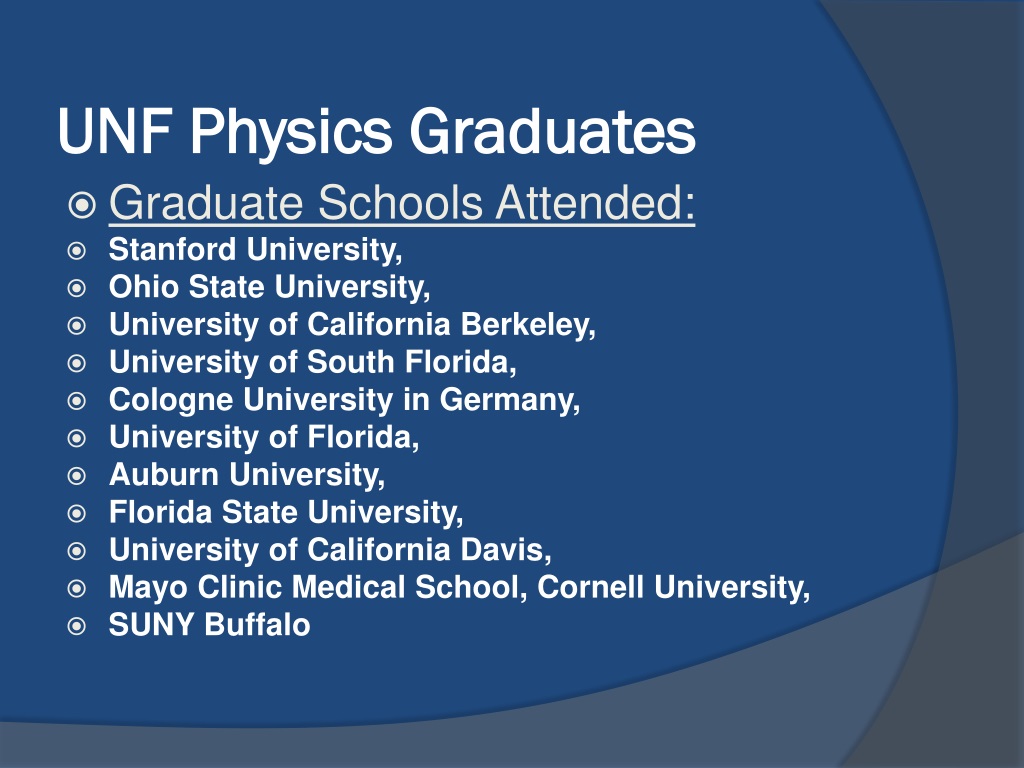 UNF Physics Graduates

Graduate Schools Attended:
Stanford University,
Ohio State University,
University of California Berkeley,
University of South Florida,
Cologne University in Germany,
University of Florida,
Auburn University,
Florida State University,
University of California Davis,
Mayo Clinic Medical School, Cornell University,
SUNY Buffalo